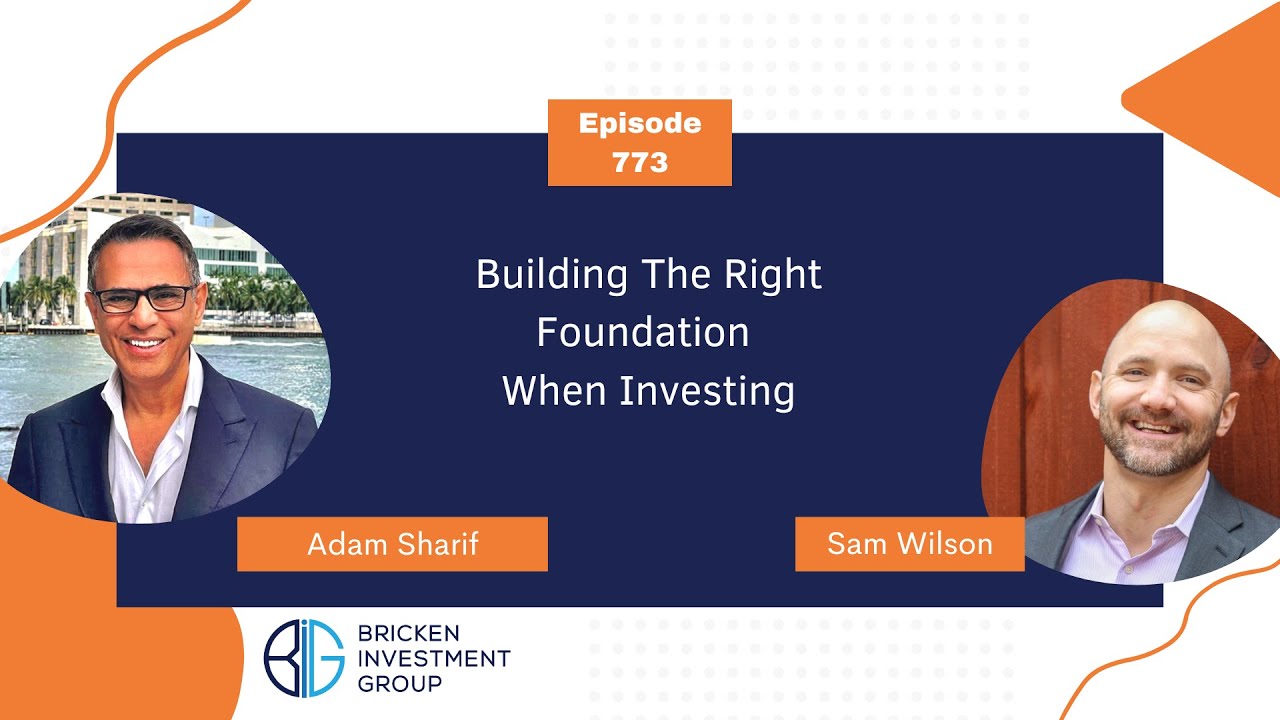 Episode
773

Building The Right
Foundation
When Investing

Adam Sharif

Sam Wilson

BIG
BRICKEN
INVESTMENT
GROUP